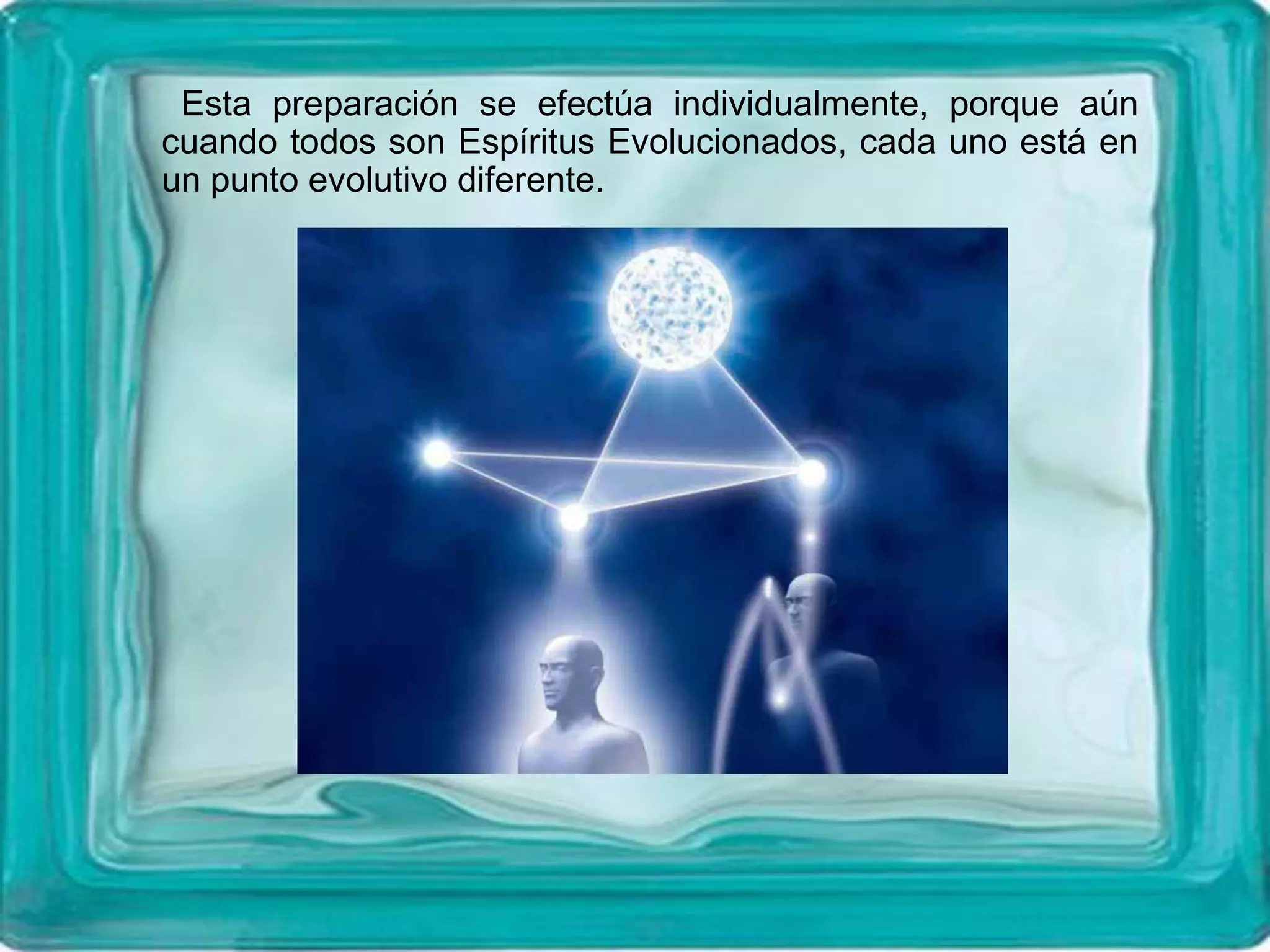 Esta preparación se efectúa individualmente, porque aún cuando todos son Espíritus Evolucionados, cada uno está en un punto evolutivo diferente.